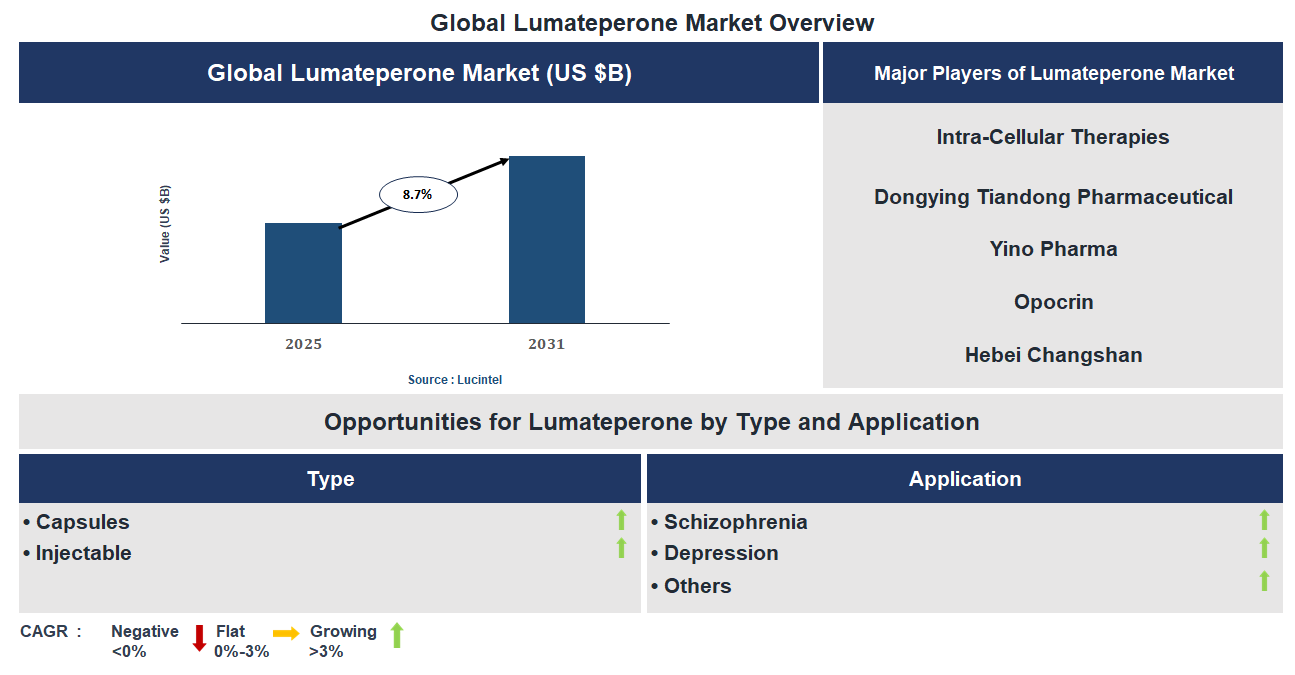 Global Lumateperone Market Overview

Global Lumateperone Market (US $B)

Value (US $B)

8.7%

2025

2031

Source : Lucintel

Major Players of Lumateperone Market

Intra-Cellular Therapies

Dongying Tiandong Pharmaceutical

Yino Pharma

Opocrin

Hebei Changshan

Opportunities for Lumateperone by Type and Application

Type

• Capsules
• Injectable

Application

• Schizophrenia
• Depression
• Others

CAGR : Negative <0% Flat 0%-3% Growing >3%